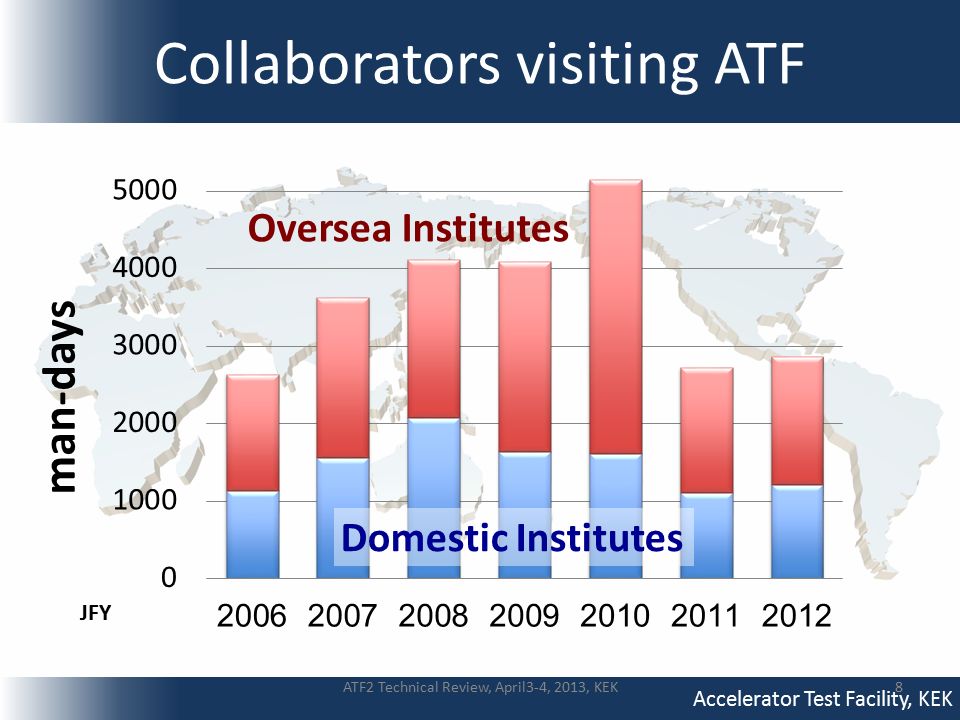 Collaborators visiting ATF

man-days

5000
4000
3000
2000
1000
0

Oversea Institutes

Domestic Institutes

JFY

2006 2007 2008 2009 2010 2011 2012

ATF2 Technical Review, April3-4, 2013, KEK

8

Accelerator Test Facility, KEK